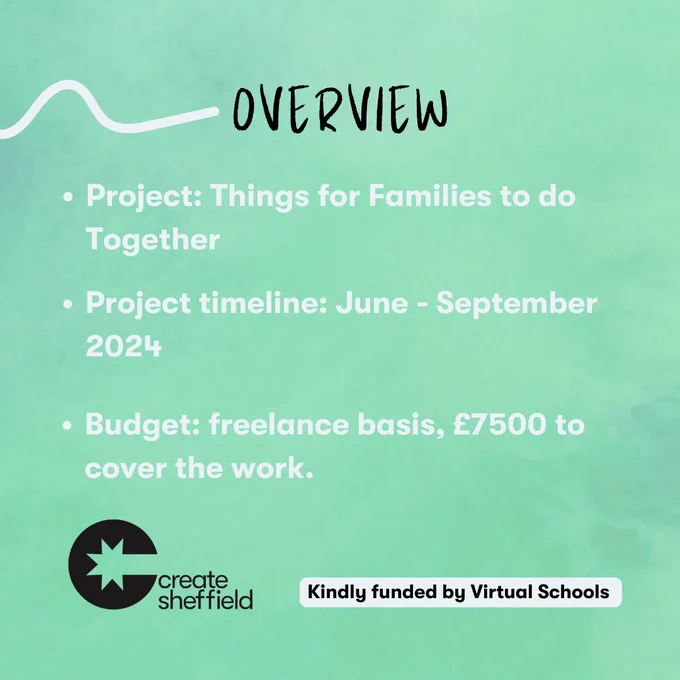 OVERVIEW

• Project: Things for Families to do Together

• Project timeline: June - September 2024

• Budget: freelance basis, £7500 to cover the work.

create sheffield

Kindly funded by Virtual Schools